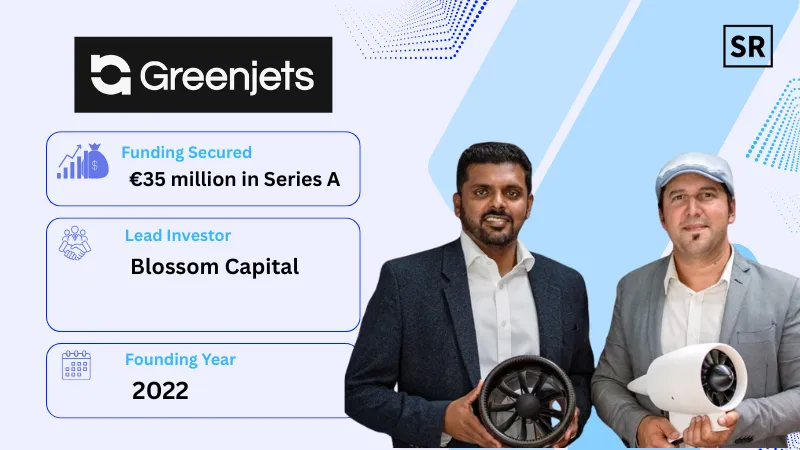 Greenjets

SR

Funding Secured
€35 million in Series A

Lead Investor
Blossom Capital

Founding Year
2022